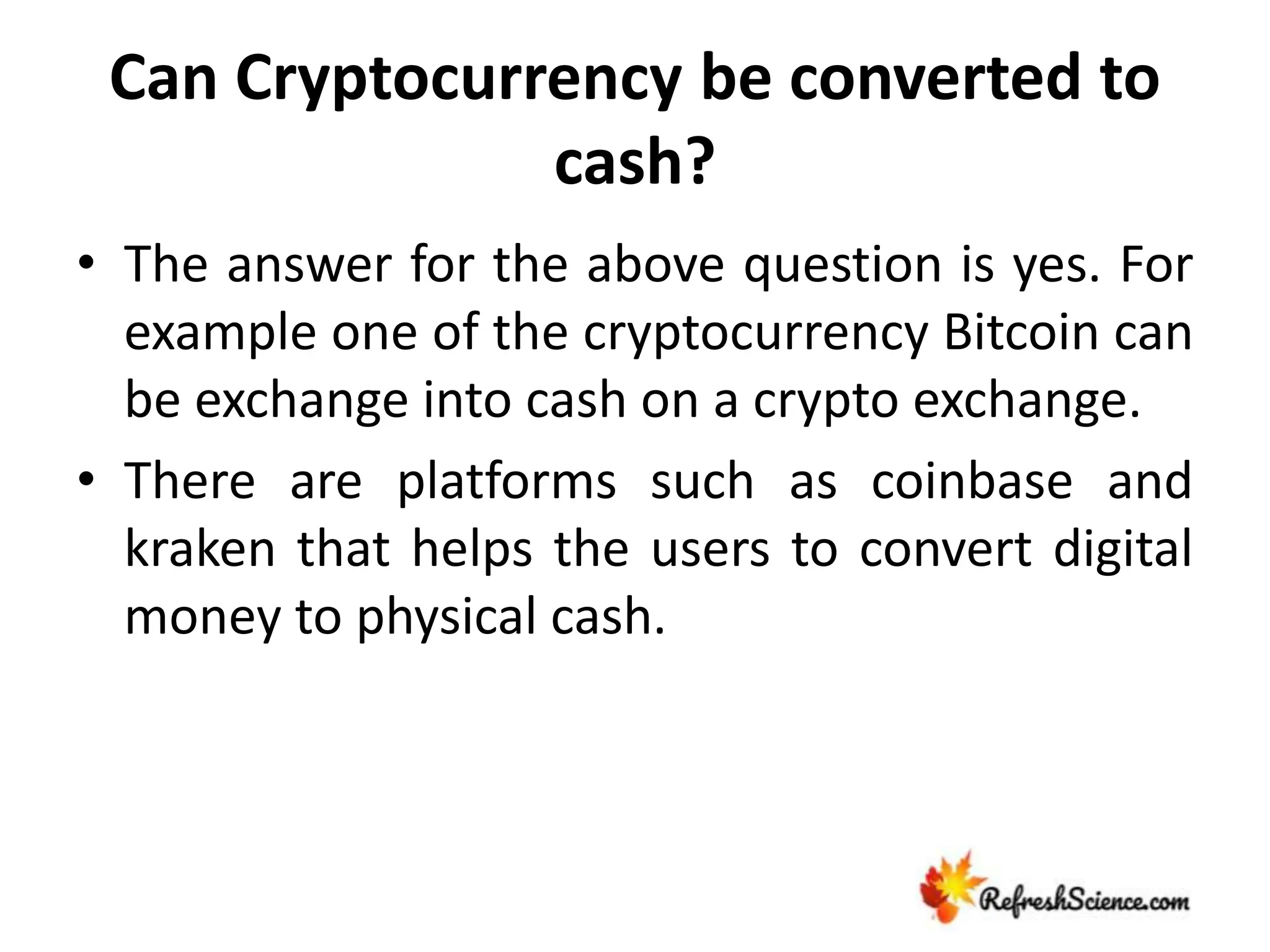 Can Cryptocurrency be converted to cash?

• The answer for the above question is yes. For example one of the cryptocurrency Bitcoin can be exchange into cash on a crypto exchange.

• There are platforms such as coinbase and kraken that helps the users to convert digital money to physical cash.

RefreshScience.com